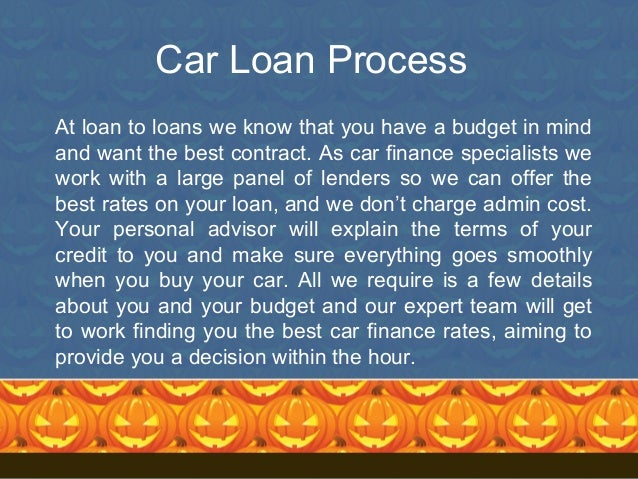 Car Loan Process

At loan to loans we know that you have a budget in mind and want the best contract. As car finance specialists we work with a large panel of lenders so we can offer the best rates on your loan, and we don’t charge admin cost. Your personal advisor will explain the terms of your credit to you and make sure everything goes smoothly when you buy your car. All we require is a few details about you and your budget and our expert team will get to work finding you the best car finance rates, aiming to provide you a decision within the hour.